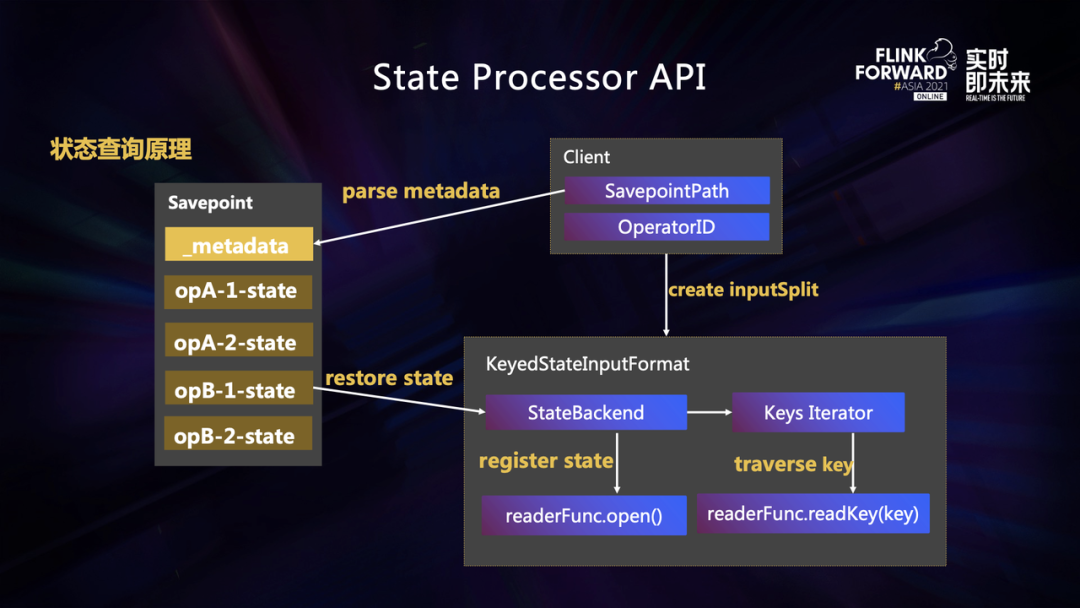 State Processor API

FLINK FORWARD #ASIA 2021 ONLINE 实时即未来 REAL-TIME IS THE FUTURE

状态查询原理

Savepoint

_metadata

opA-1-state

opA-2-state

opB-1-state

opB-2-state

parse metadata

Client

SavepointPath

OperatorID

create inputSplit

restore state

KeyedStateInputFormat

StateBackend

Keys Iterator

register state

traverse key

readerFunc.open()

readerFunc.readKey(key)